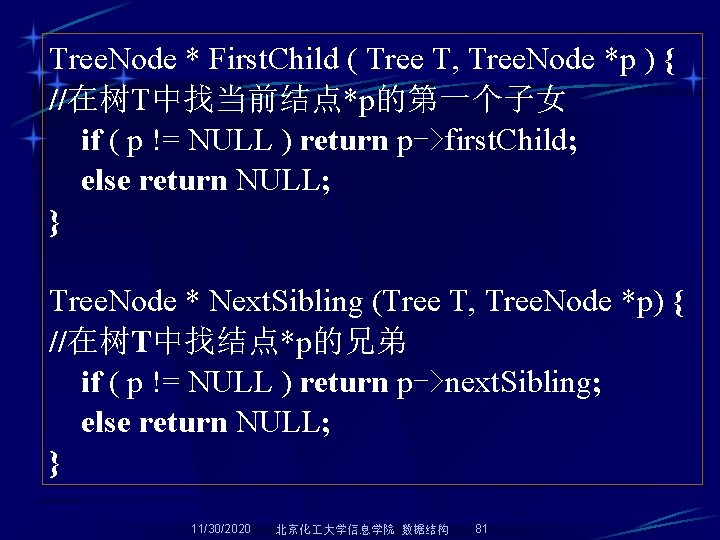 TreeNode * FirstChild ( Tree T, TreeNode *p ) {
//在树T中找当前结点*p的第一个子女
if ( p != NULL ) return p->firstChild;
else return NULL;
}

TreeNode * NextSibling (Tree T, TreeNode *p) {
//在树T中找结点*p的兄弟
if ( p != NULL ) return p->nextSibling;
else return NULL;
}

11/30/2020 北京化工大学信息学院 数据结构 81